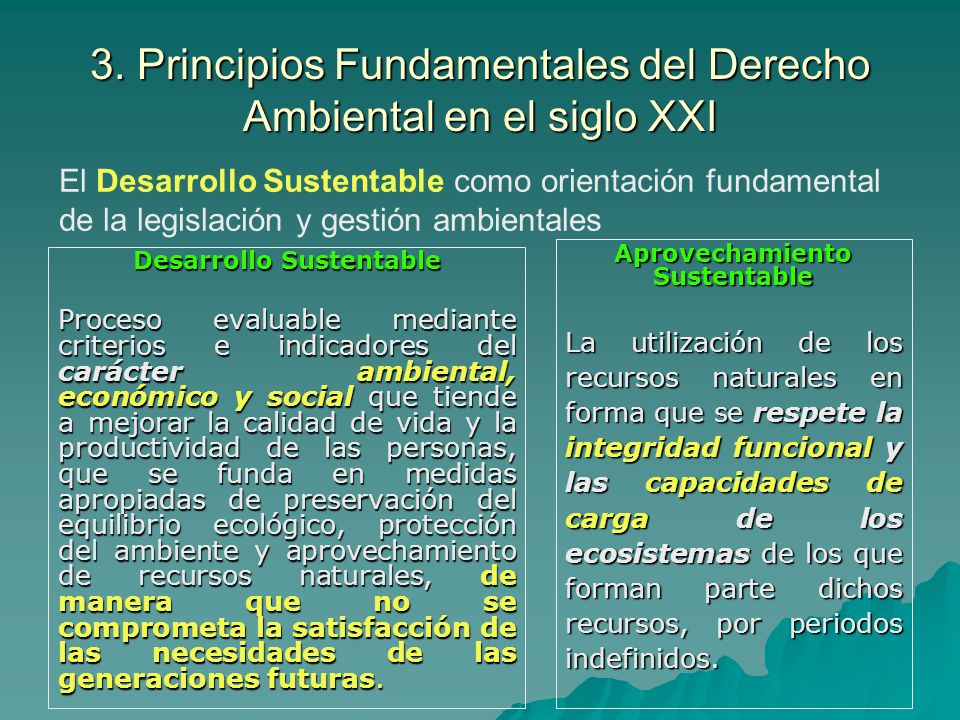 3. Principios Fundamentales del Derecho Ambiental en el siglo XXI

El Desarrollo Sustentable como orientación fundamental de la legislación y gestión ambientales

Desarrollo Sustentable

Proceso evaluable mediante criterios e indicadores del carácter ambiental, económico y social que tiende a mejorar la calidad de vida y la productividad de las personas, que se funda en medidas apropiadas de preservación del equilibrio ecológico, protección del ambiente y aprovechamiento de recursos naturales, de manera que no se comprometa la satisfacción de las necesidades de las generaciones futuras.

Aprovechamiento Sustentable

La utilización de los recursos naturales en forma que se respete la integridad funcional y las capacidades de carga de los ecosistemas de los que forman parte dichos recursos, por periodos indefinidos.